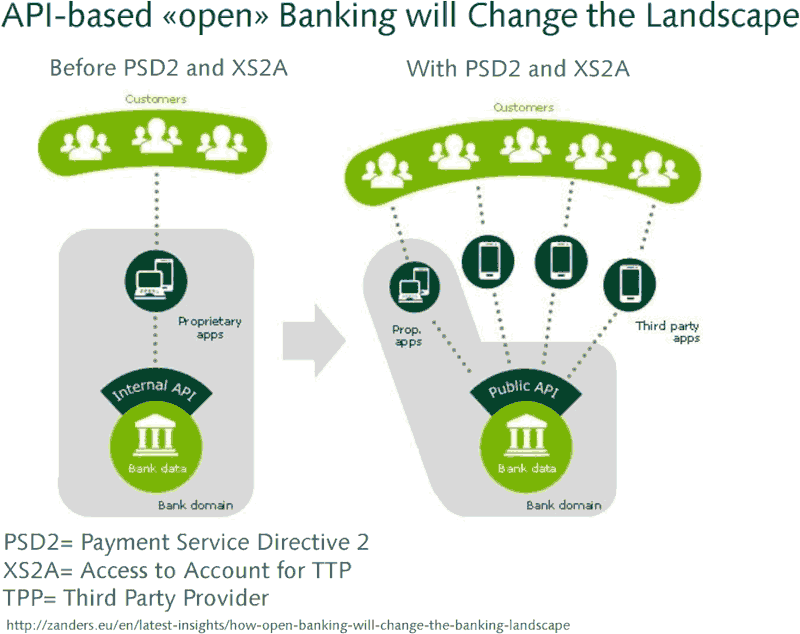 API-based «open» Banking will Change the Landscape

Before PSD2 and XS2A

Customers

Proprietary apps

Internal API

Bank data

Bank domain

With PSD2 and XS2A

Customers

Prop. apps

Third party apps

Public API

Bank data

Bank domain

PSD2= Payment Service Directive 2
XS2A= Access to Account for TTP
TPP= Third Party Provider

http://zanders.eu/en/latest-insights/how-open-banking-will-change-the-banking-landscape